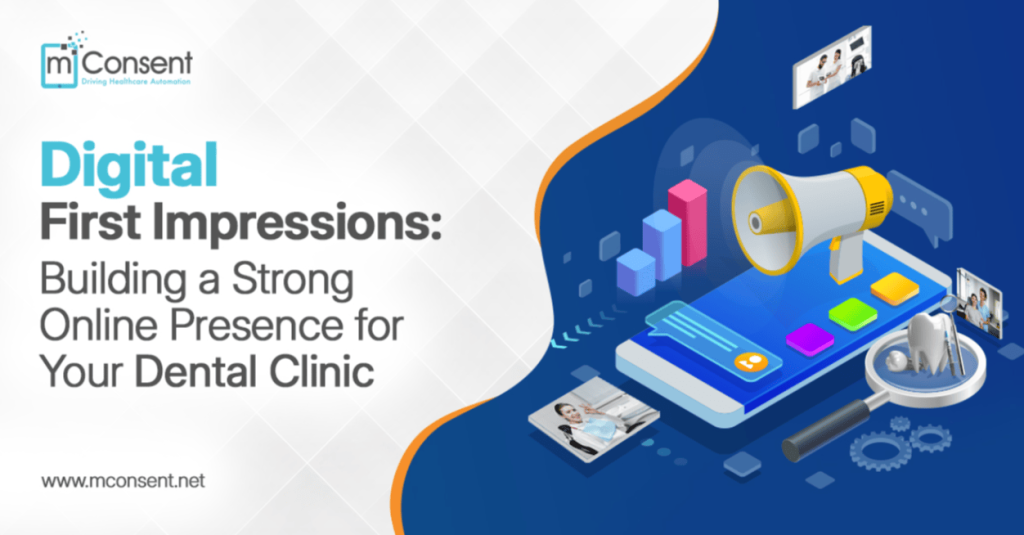 mConsent
Driving Healthcare Automation

Digital
First Impressions:
Building a Strong Online Presence for Your Dental Clinic

www.mconsent.net